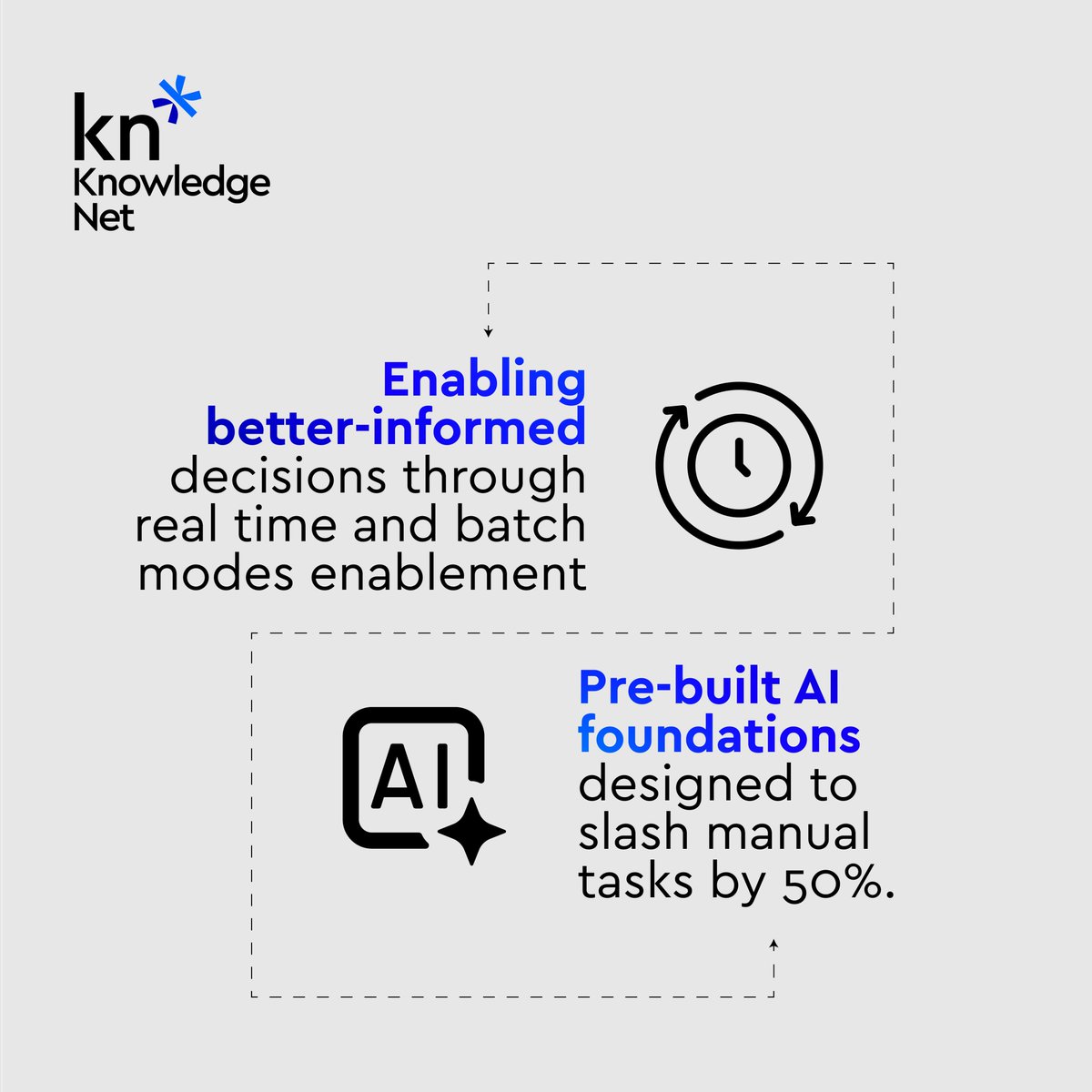 kn
Knowledge
Net

Enabling better-informed decisions through real time and batch modes enablement

AI

Pre-built AI foundations designed to slash manual tasks by 50%.